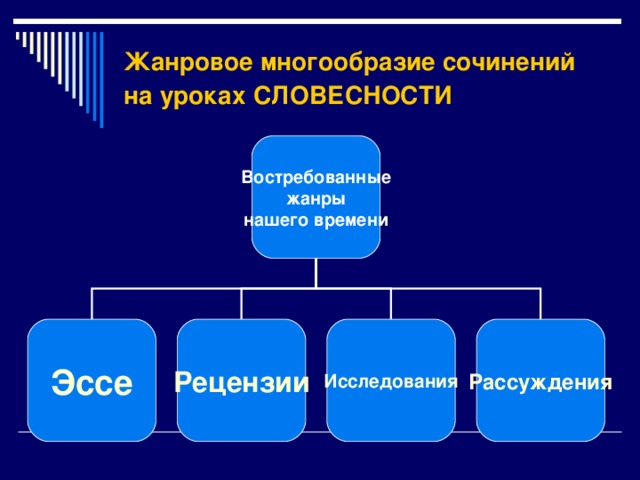 Жанровое многообразие сочинений на уроках СЛОВЕСНОСТИ

Востребованные жанры нашего времени

Эссе

Рецензии

Исследования

Рассуждения